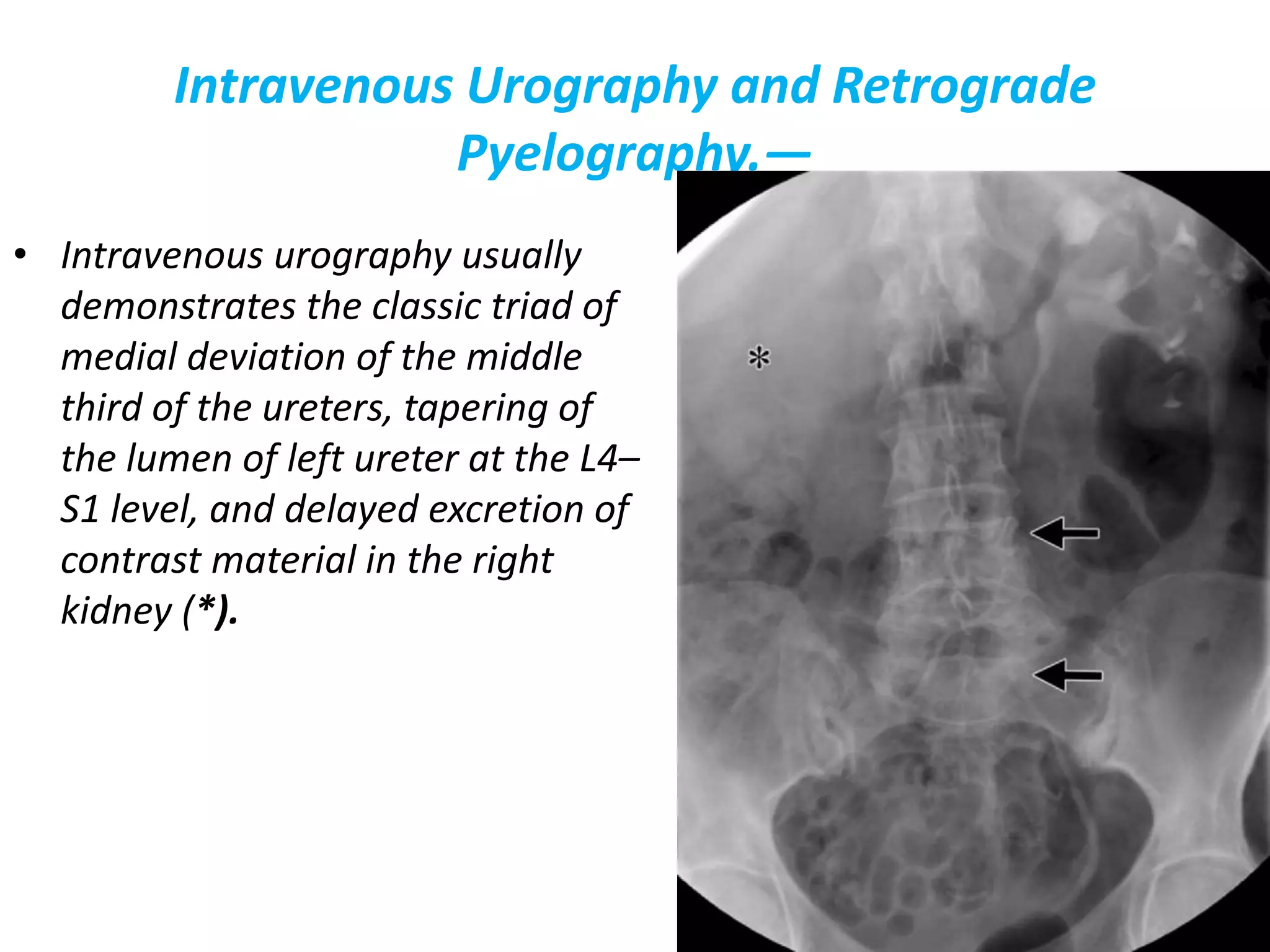 Intravenous Urography and Retrograde Pyelography.—

• Intravenous urography usually demonstrates the classic triad of medial deviation of the middle third of the ureters, tapering of the lumen of left ureter at the L4–S1 level, and delayed excretion of contrast material in the right kidney (*).

*